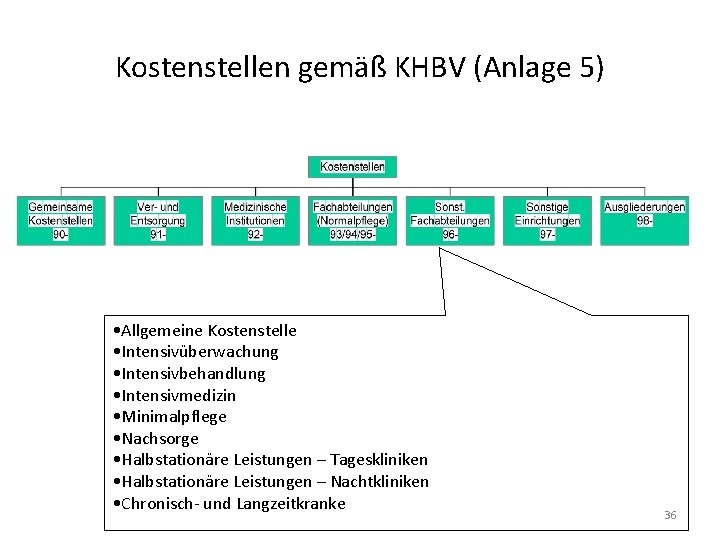 Kostenstellen gemäß KHBV (Anlage 5)

Kostenstellen

Gemeinsame Kostenstellen 90-

Ver- und Entsorgung 91-

Medizinische Institutionen 92-

Fachabteilungen (Normalpflege) 93/94/95-

Sonst. Fachabteilungen 96-

Sonstige Einrichtungen 97-

Ausgliederungen 98-

•Allgemeine Kostenstelle
•Intensivüberwachung
•Intensivbehandlung
•Intensivmedizin
•Minimalpflege
•Nachsorge
•Halbstationäre Leistungen – Tageskliniken
•Halbstationäre Leistungen – Nachtkliniken
•Chronisch- und Langzeitkranke

36